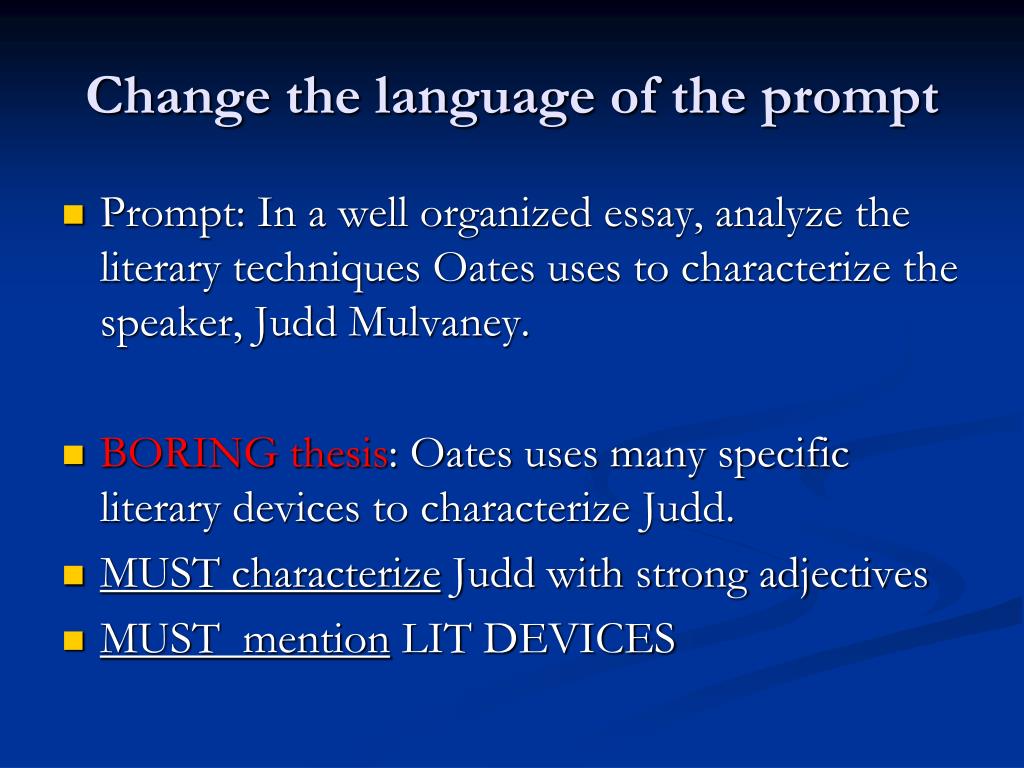 Change the language of the prompt

Prompt: In a well organized essay, analyze the literary techniques Oates uses to characterize the speaker, Judd Mulvaney.

BORING thesis: Oates uses many specific literary devices to characterize Judd.

MUST characterize Judd with strong adjectives

MUST mention LIT DEVICES